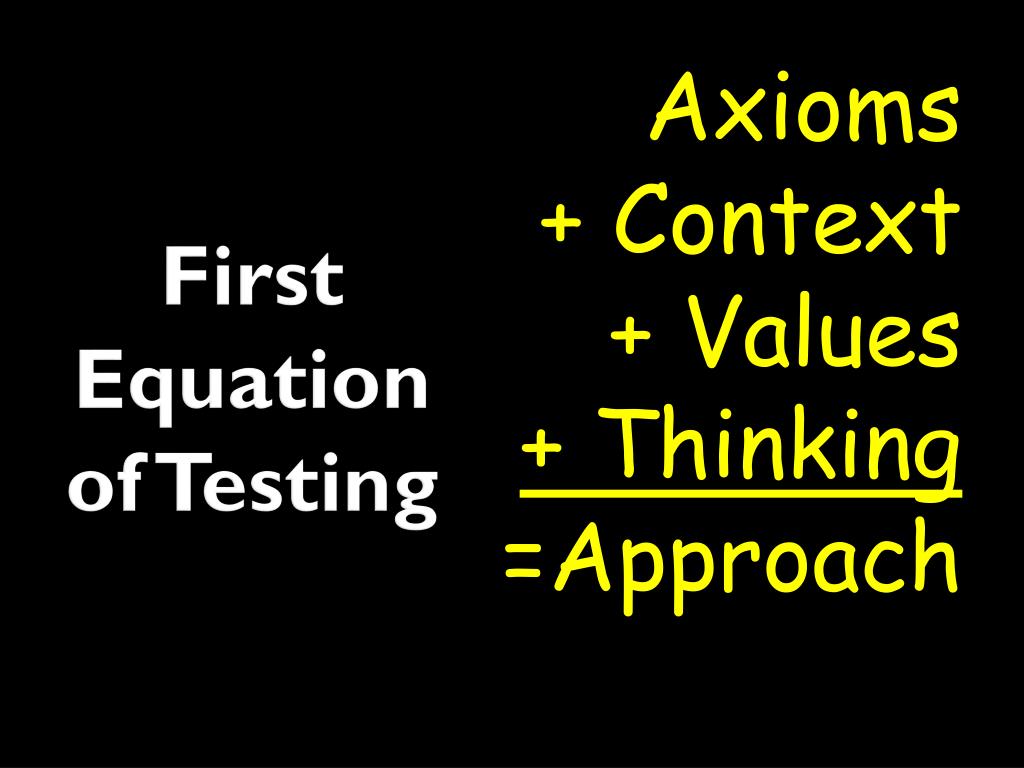 First Equation of Testing

Axioms
+ Context
+ Values
+ Thinking
=Approach